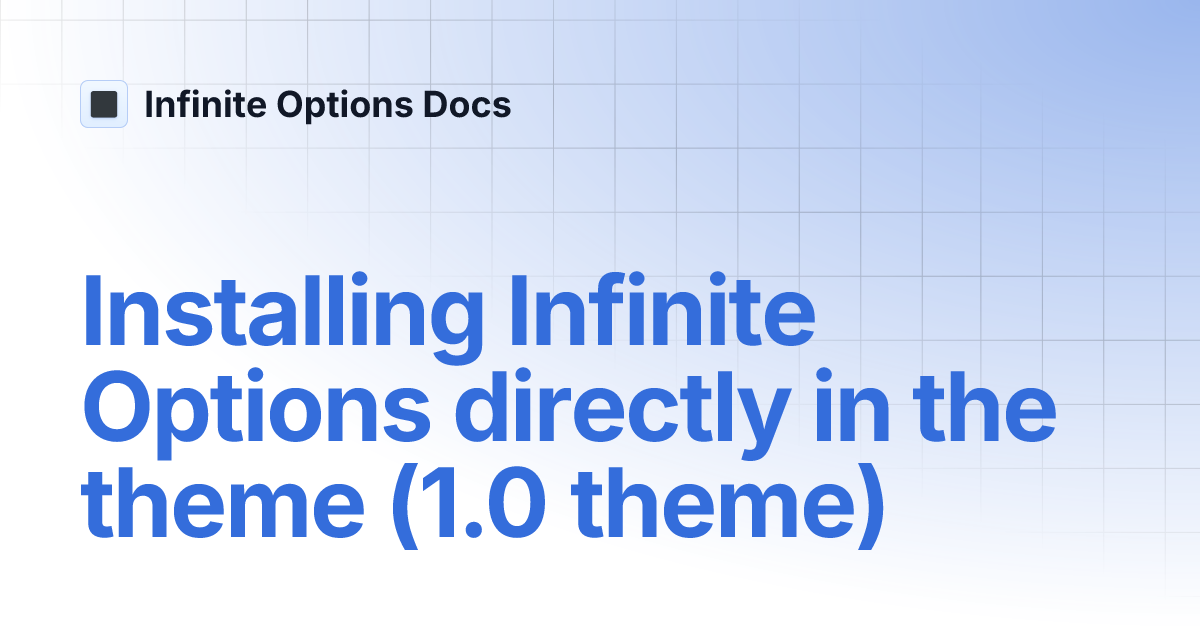 Infinite Options Docs

Installing Infinite Options directly in the theme (1.0 theme)